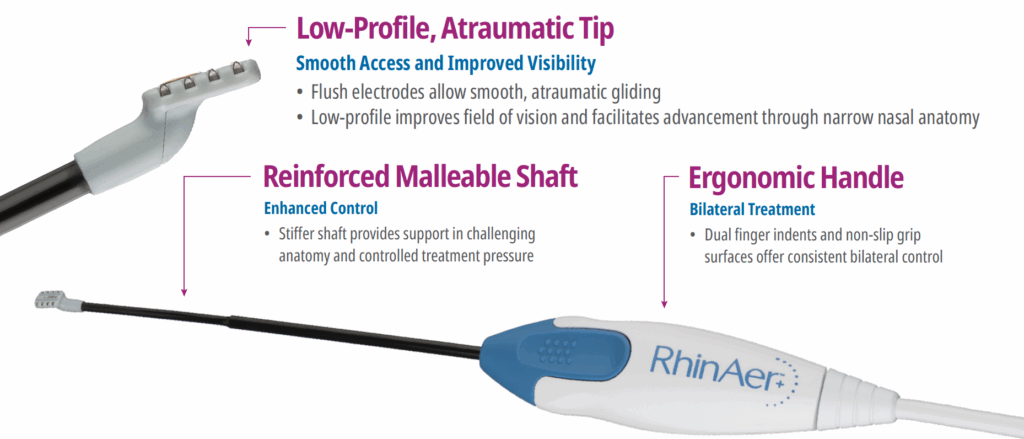 Low-Profile, Atraumatic Tip

Smooth Access and Improved Visibility

• Flush electrodes allow smooth, atraumatic gliding
• Low-profile improves field of vision and facilitates advancement through narrow nasal anatomy

Reinforced Malleable Shaft

Enhanced Control

• Stiffer shaft provides support in challenging anatomy and controlled treatment pressure

Ergonomic Handle

Bilateral Treatment

• Dual finger indents and non-slip grip surfaces offer consistent bilateral control

RhinAer+